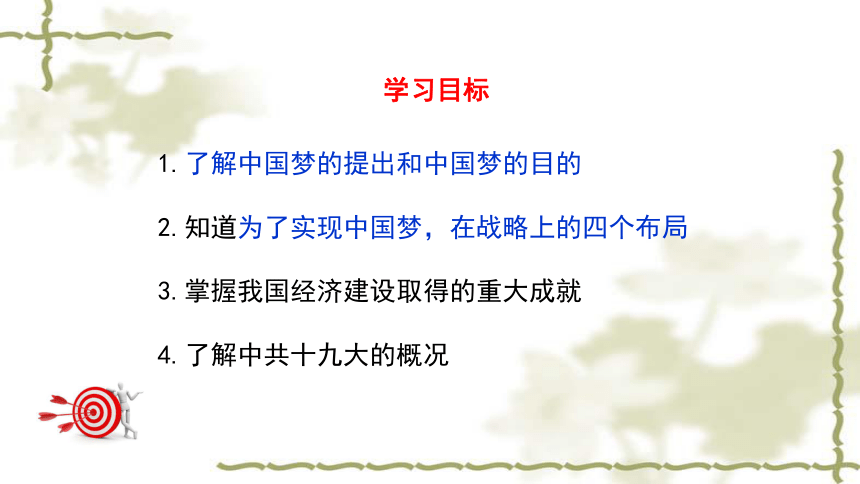 学习目标

1. 了解中国梦的提出和中国梦的目的

2. 知道为了实现中国梦，在战略上的四个布局

3. 掌握我国经济建设取得的重大成就

4. 了解中共十九大的概况